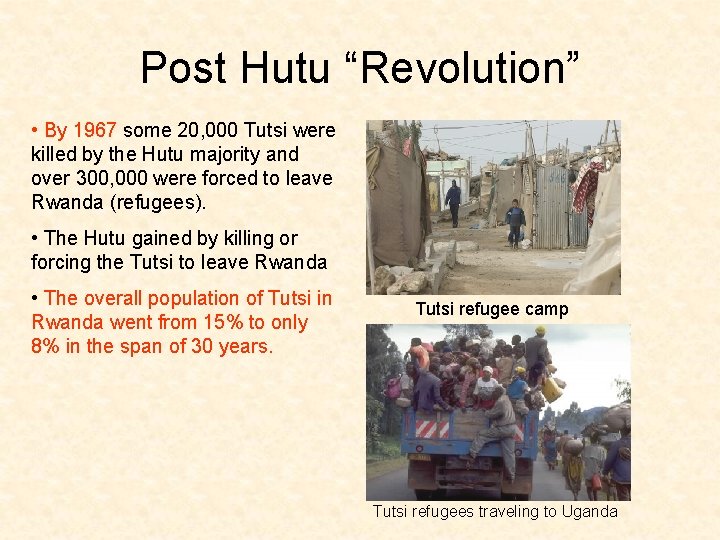 Post Hutu “Revolution”

• By 1967 some 20,000 Tutsi were killed by the Hutu majority and over 300,000 were forced to leave Rwanda (refugees).

• The Hutu gained by killing or forcing the Tutsi to leave Rwanda

• The overall population of Tutsi in Rwanda went from 15% to only 8% in the span of 30 years.

Tutsi refugee camp

Tutsi refugees traveling to Uganda